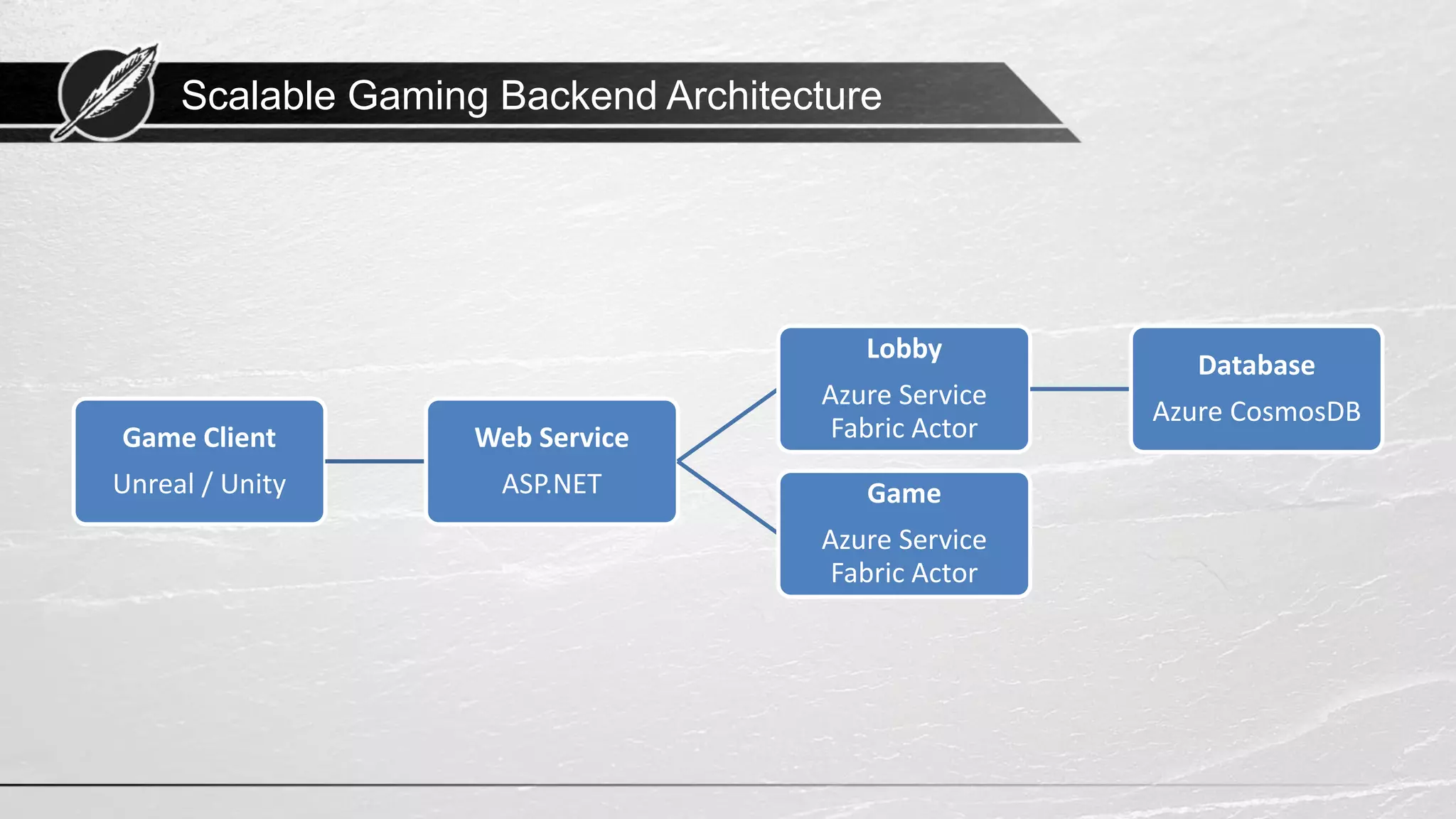 Scalable Gaming Backend Architecture

Game Client
Unreal / Unity

Web Service
ASP.NET

Lobby
Azure Service Fabric Actor

Game
Azure Service Fabric Actor

Database
Azure CosmosDB